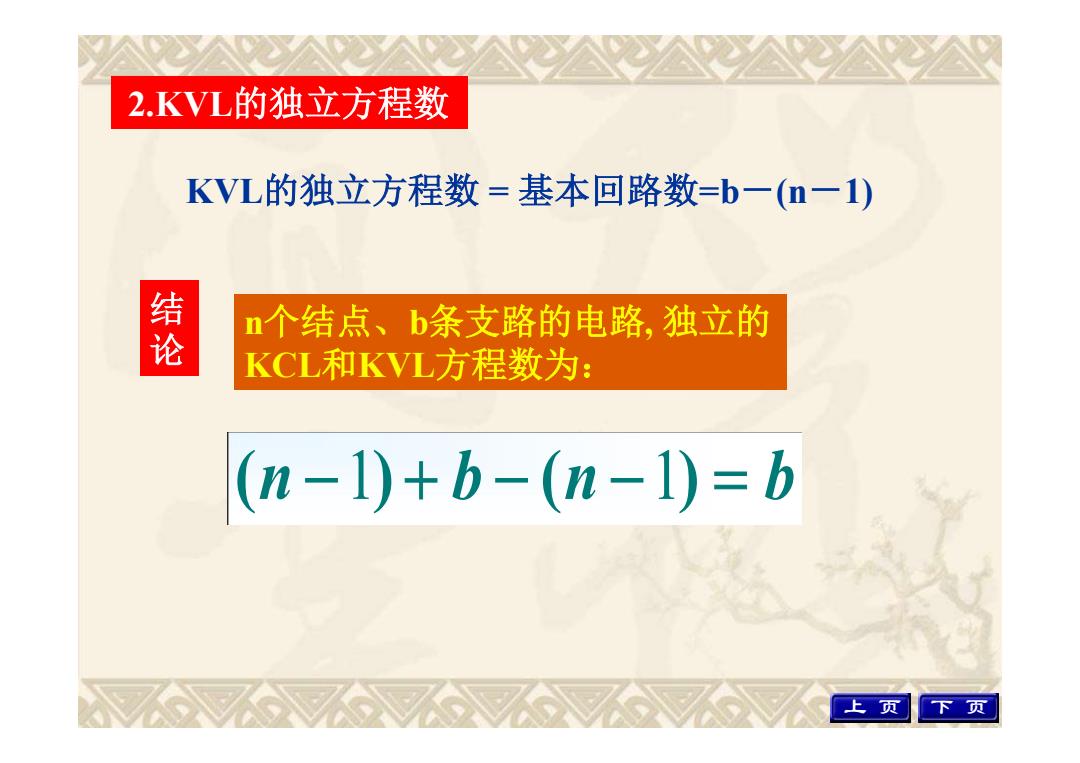 2.KVL的独立方程数

KVL的独立方程数 = 基本回路数=b－(n－1)

结论

n个结点、b条支路的电路, 独立的KCL和KVL方程数为：

$(n-1)+b-(n-1)=b$

上 页 下 页